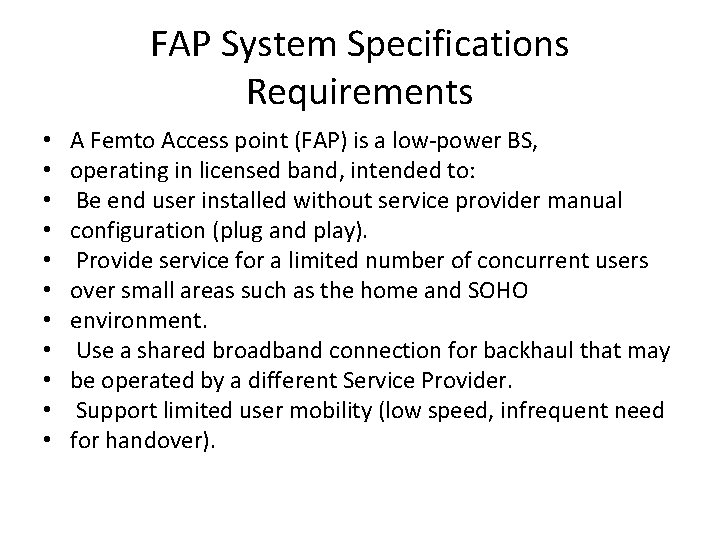 FAP System Specifications Requirements

• A Femto Access point (FAP) is a low-power BS,
• operating in licensed band, intended to:
• Be end user installed without service provider manual
• configuration (plug and play).
• Provide service for a limited number of concurrent users
• over small areas such as the home and SOHO
• environment.
• Use a shared broadband connection for backhaul that may
• be operated by a different Service Provider.
• Support limited user mobility (low speed, infrequent need
• for handover).